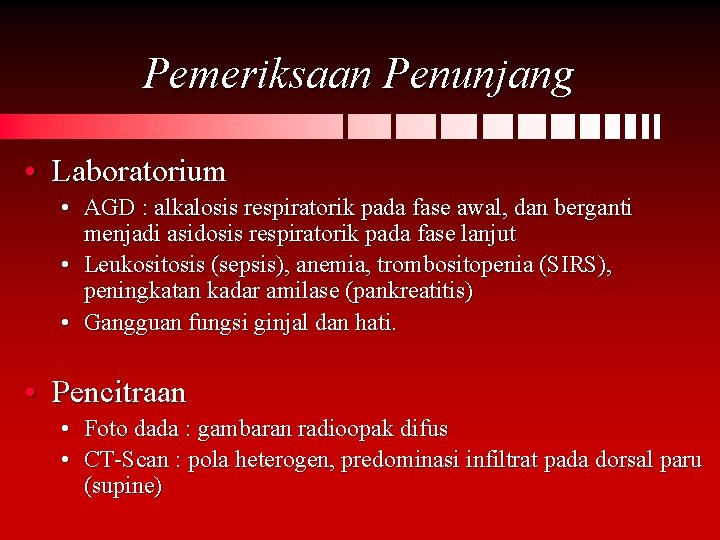 Pemeriksaan Penunjang

• Laboratorium
  • AGD : alkalosis respiratorik pada fase awal, dan berganti menjadi asidosis respiratorik pada fase lanjut
  • Leukositosis (sepsis), anemia, trombositopenia (SIRS), peningkatan kadar amilase (pankreatitis)
  • Gangguan fungsi ginjal dan hati.

• Pencitraan
  • Foto dada : gambaran radioopak difus
  • CT-Scan : pola heterogen, predominasi infiltrat pada dorsal paru (supine)